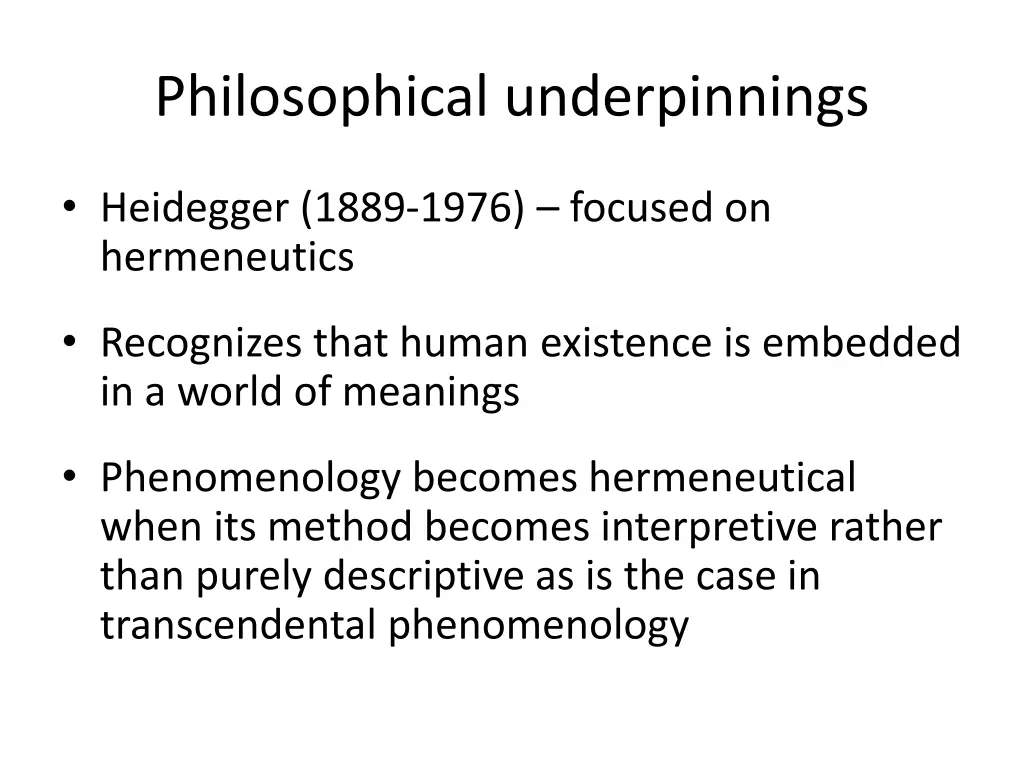 Philosophical underpinnings

• Heidegger (1889-1976) – focused on hermeneutics

• Recognizes that human existence is embedded in a world of meanings

• Phenomenology becomes hermeneutical when its method becomes interpretive rather than purely descriptive as is the case in transcendental phenomenology